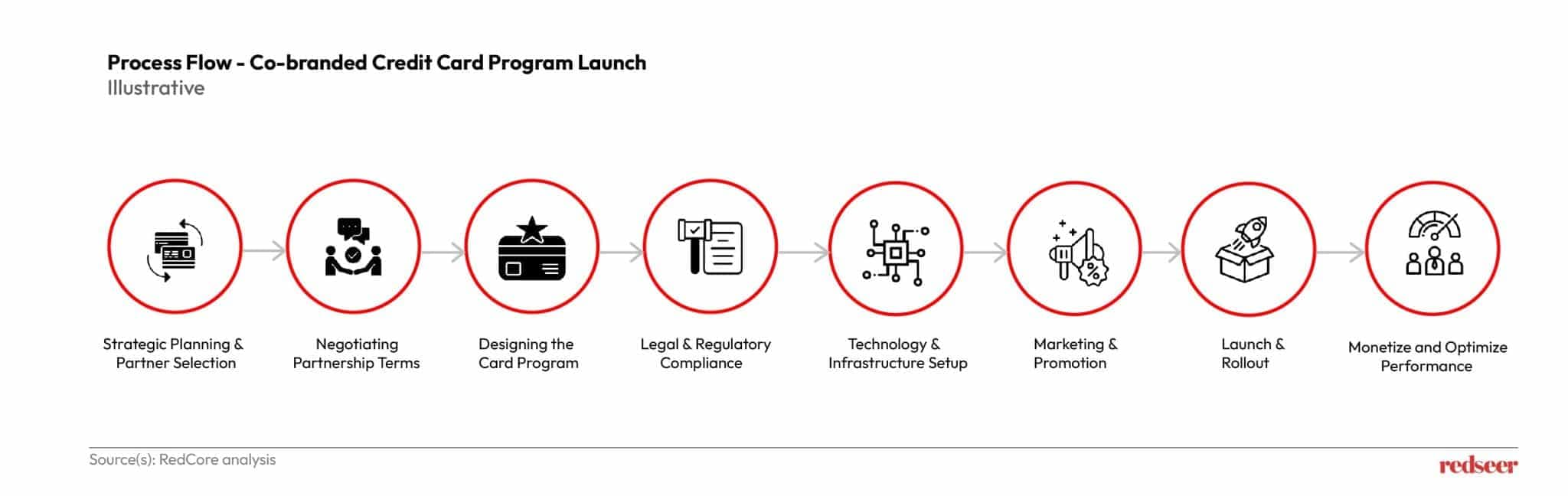 Process Flow - Co-branded Credit Card Program Launch
Illustrative

Strategic Planning & Partner Selection

Negotiating Partnership Terms

Designing the Card Program

Legal & Regulatory Compliance

Technology & Infrastructure Setup

Marketing & Promotion

Launch & Rollout

Monetize and Optimize Performance

Source(s): RedCore analysis

redseer